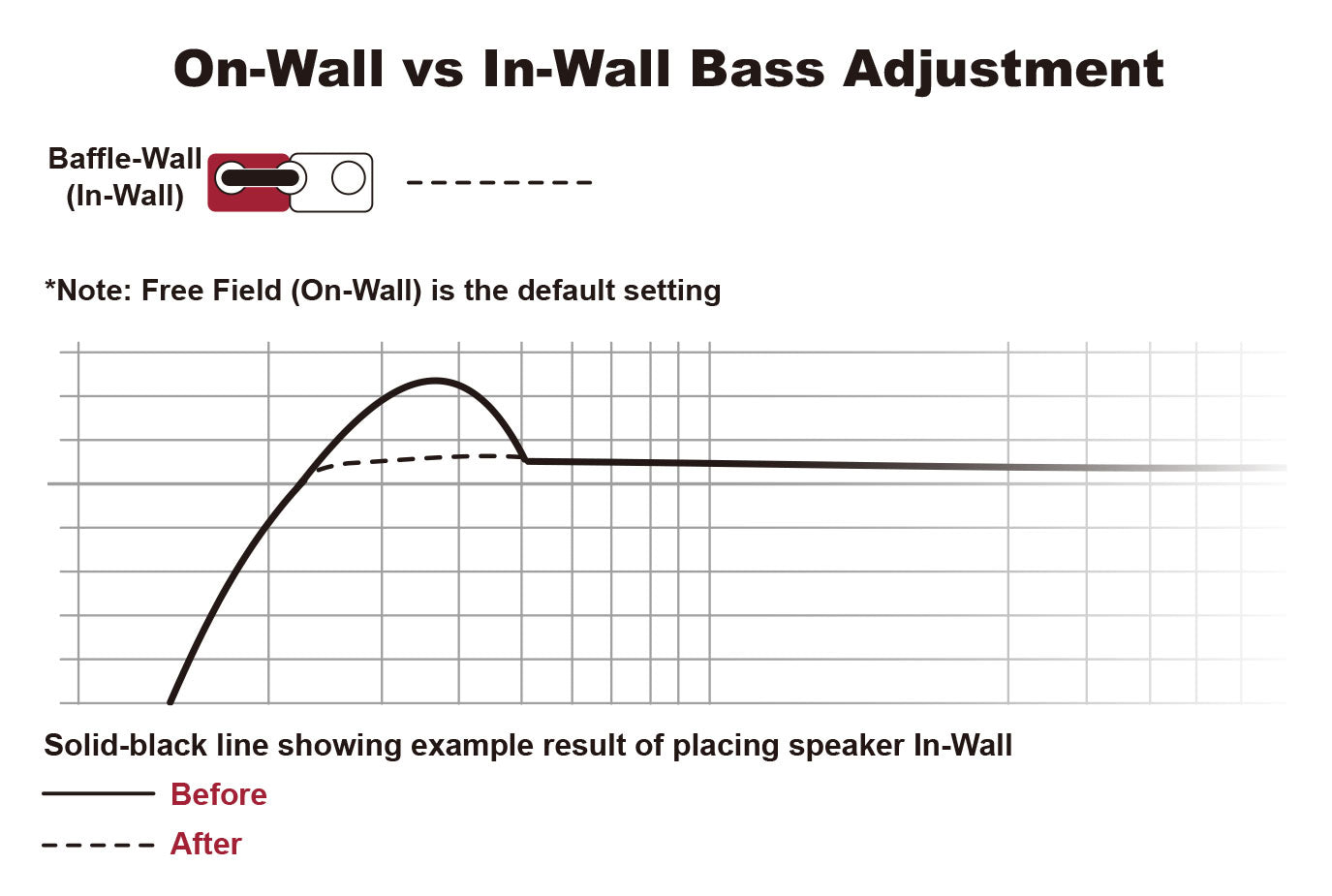 On-Wall vs In-Wall Bass Adjustment

Baffle-Wall (In-Wall)

*Note: Free Field (On-Wall) is the default setting

Solid-black line showing example result of placing speaker In-Wall

Before

After